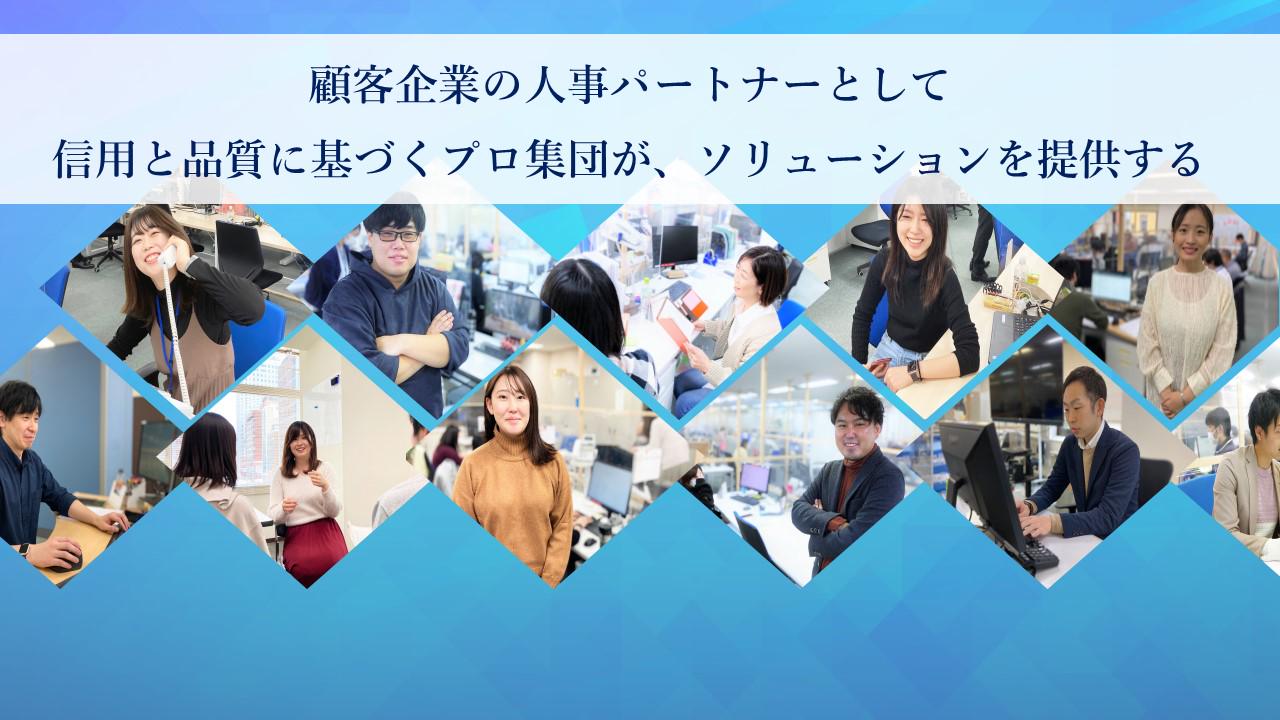 顧客企業の人事パートナーとして

信用と品質に基づくプロ集団が、ソリューションを提供する